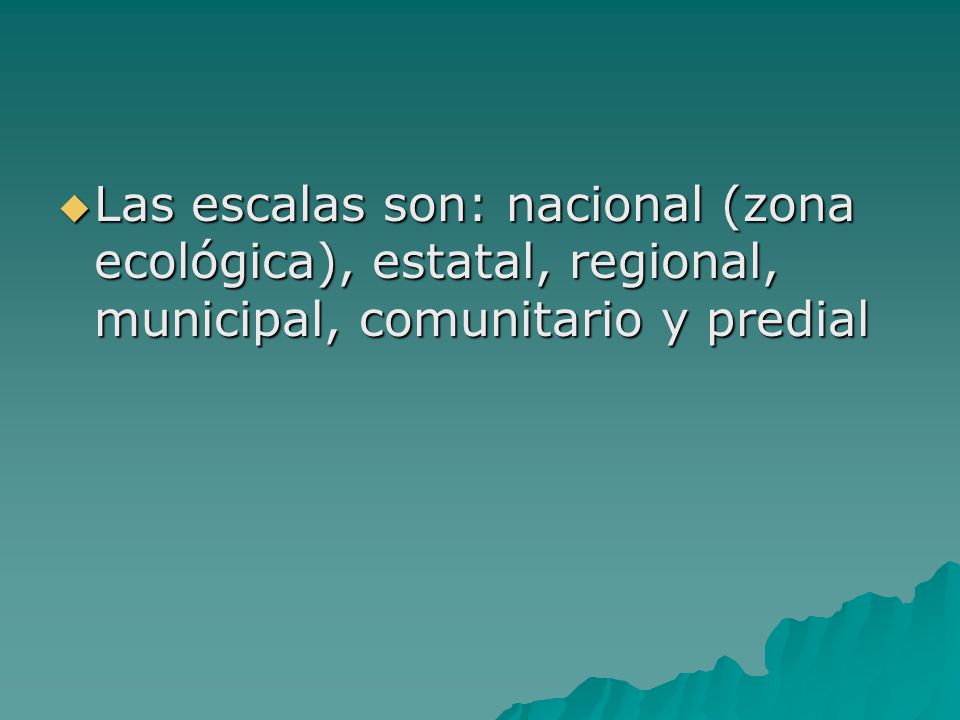 Las escalas son: nacional (zona ecológica), estatal, regional, municipal, comunitario y predial